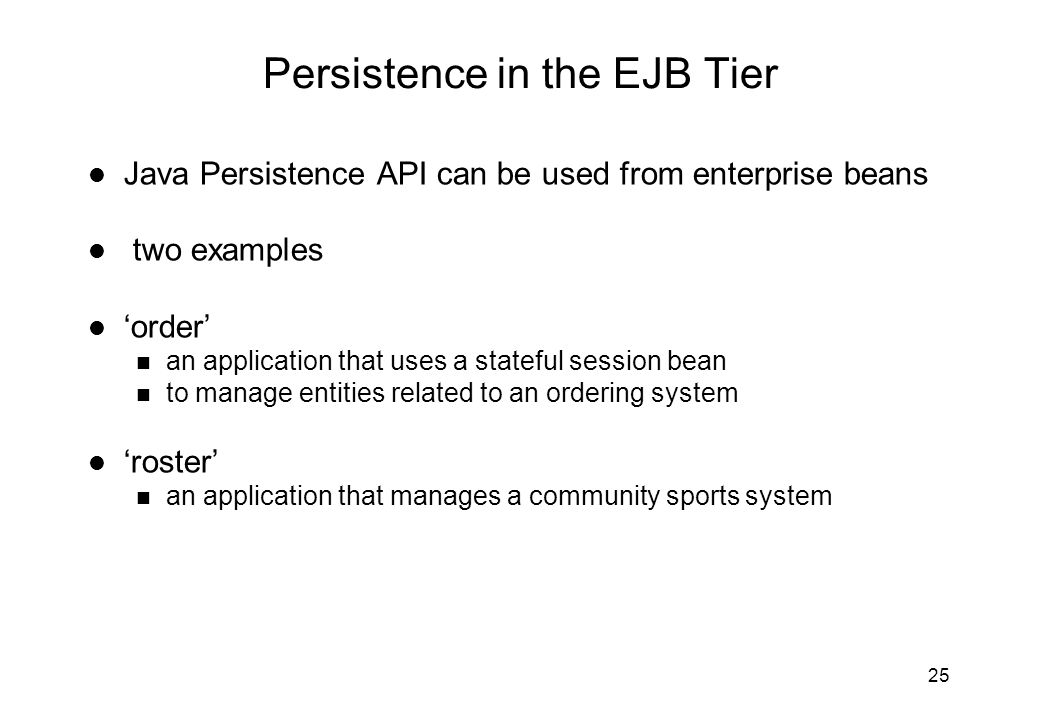 Persistence in the EJB Tier

- Java Persistence API can be used from enterprise beans

- two examples

- ‘order’
  - an application that uses a stateful session bean
  - to manage entities related to an ordering system

- ‘roster’
  - an application that manages a community sports system

25